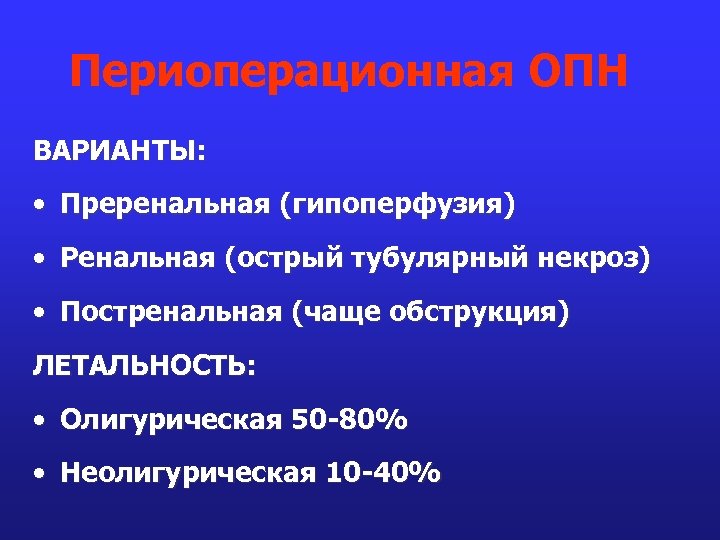 Периоперационная ОПН

ВАРИАНТЫ:

• Преренальная (гипоперфузия)

• Ренальная (острый тубулярный некроз)

• Постренальная (чаще обструкция)

ЛЕТАЛЬНОСТЬ:

• Олигурическая 50-80%

• Неолигурическая 10-40%